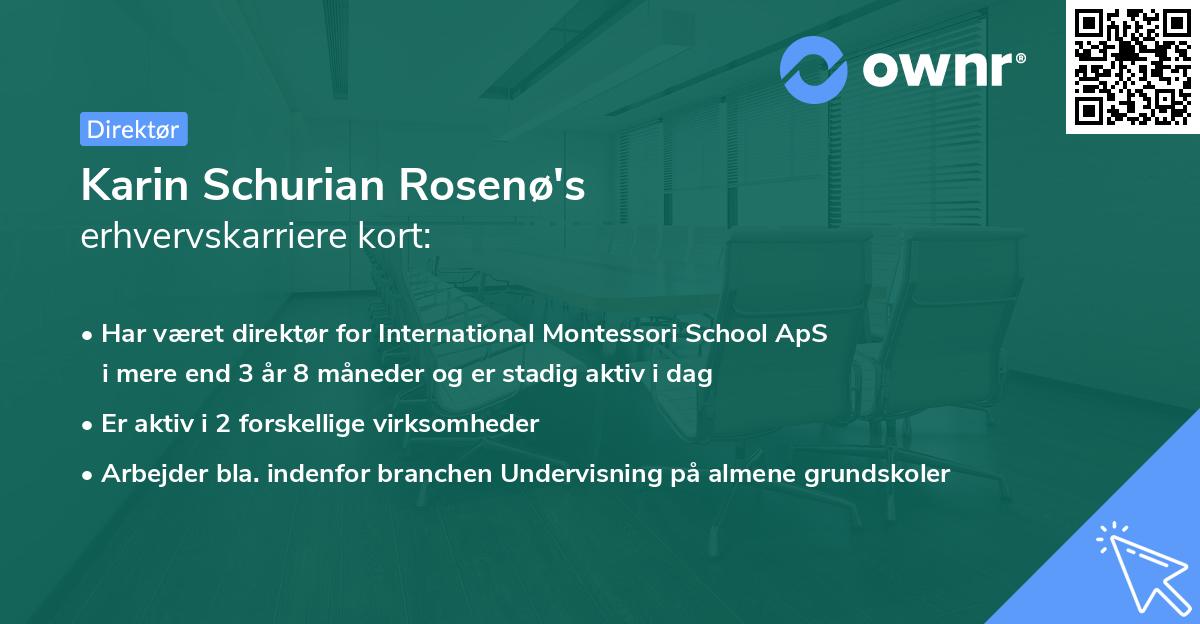 ownr®

Direktør

Karin Schurian Rosenø's
erhvervskarriere kort:

• Har været direktør for International Montessori School ApS i mere end 3 år 8 måneder og er stadig aktiv i dag
• Er aktiv i 2 forskellige virksomheder
• Arbejder bla. indenfor branchen Undervisning på almene grundskoler